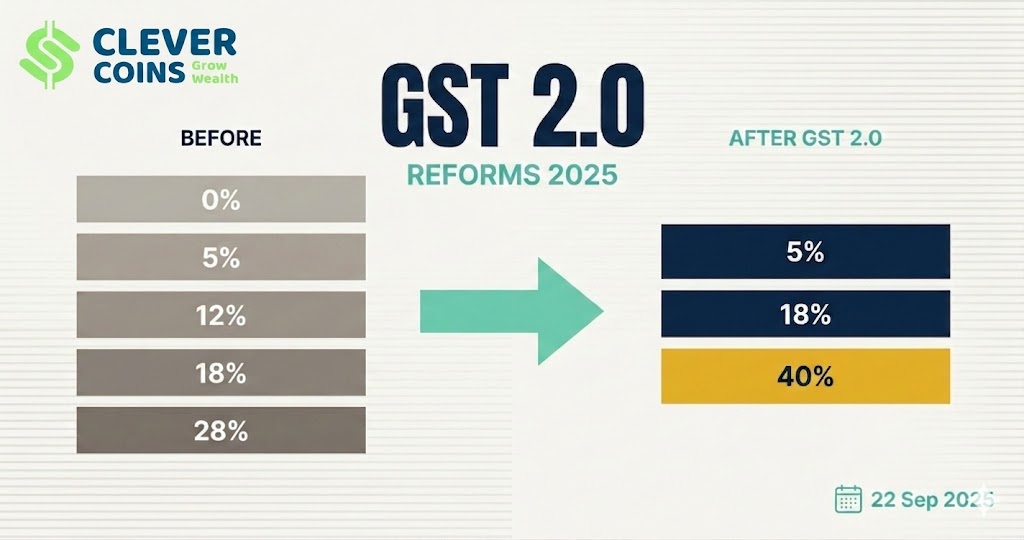 CLEVER COINS Grow Wealth

GST 2.0

REFORMS 2025

BEFORE

0%

5%

12%

18%

28%

AFTER GST 2.0

5%

18%

40%

22 Sep 2025